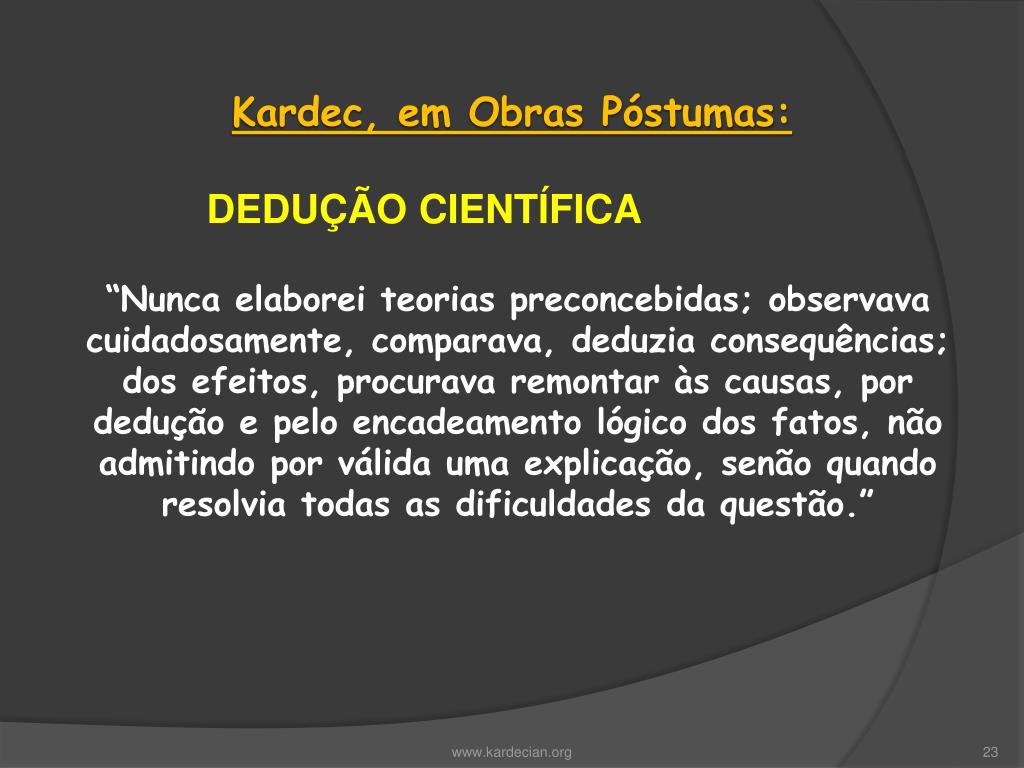 Kardec, em Obras Póstumas:

DEDUÇÃO CIENTÍFICA

“Nunca elaborei teorias preconcebidas; observava cuidadosamente, comparava, deduzia consequências; dos efeitos, procurava remontar às causas, por dedução e pelo encadeamento lógico dos fatos, não admitindo por válida uma explicação, senão quando resolvia todas as dificuldades da questão.”

www.kardecian.org

23